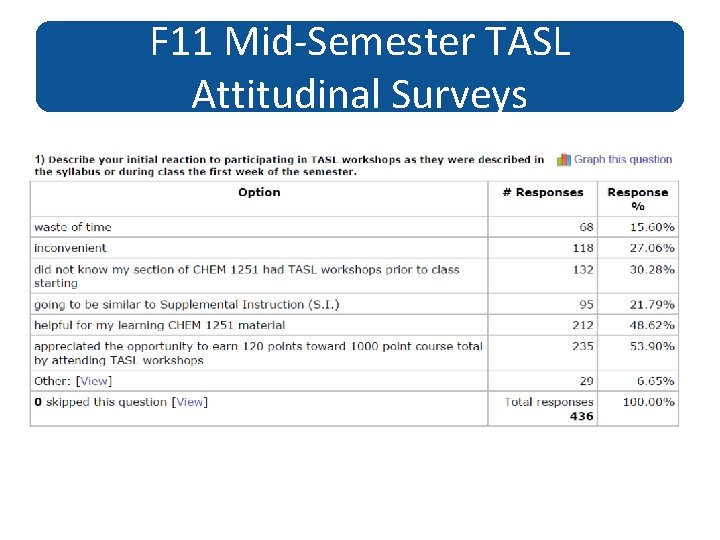 F11 Mid-Semester TASL Attitudinal Surveys

1) Describe your initial reaction to participating in TASL workshops as they were described in the syllabus or during class the first week of the semester.

Graph this question

| Option | # Responses | Response % |
|---|---|---|
| waste of time | 68 | 15.60% |
| inconvenient | 118 | 27.06% |
| did not know my section of CHEM 1251 had TASL workshops prior to class starting | 132 | 30.28% |
| going to be similar to Supplemental Instruction (S.I.) | 95 | 21.79% |
| helpful for my learning CHEM 1251 material | 212 | 48.62% |
| appreciated the opportunity to earn 120 points toward 1000 point course total by attending TASL workshops | 235 | 53.90% |
| Other: [View] | 29 | 6.65% |
| **0** skipped this question [View] | Total responses **436** | 100.00% |